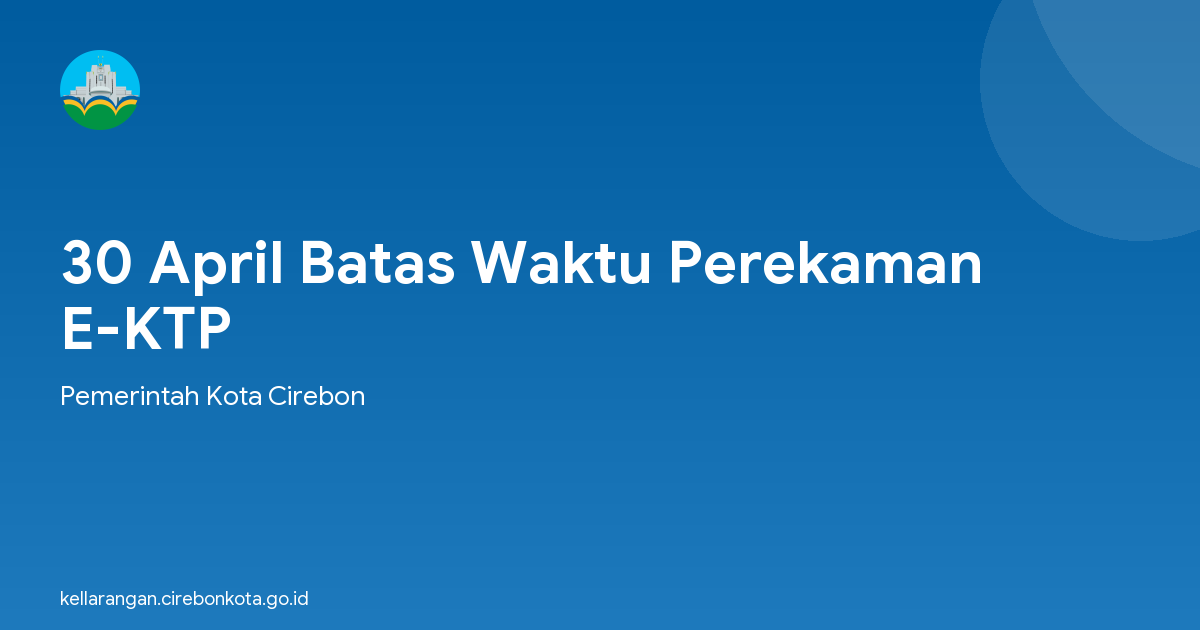 30 April Batas Waktu Perekaman E-KTP

Pemerintah Kota Cirebon

kellarangan.cirebonkota.go.id